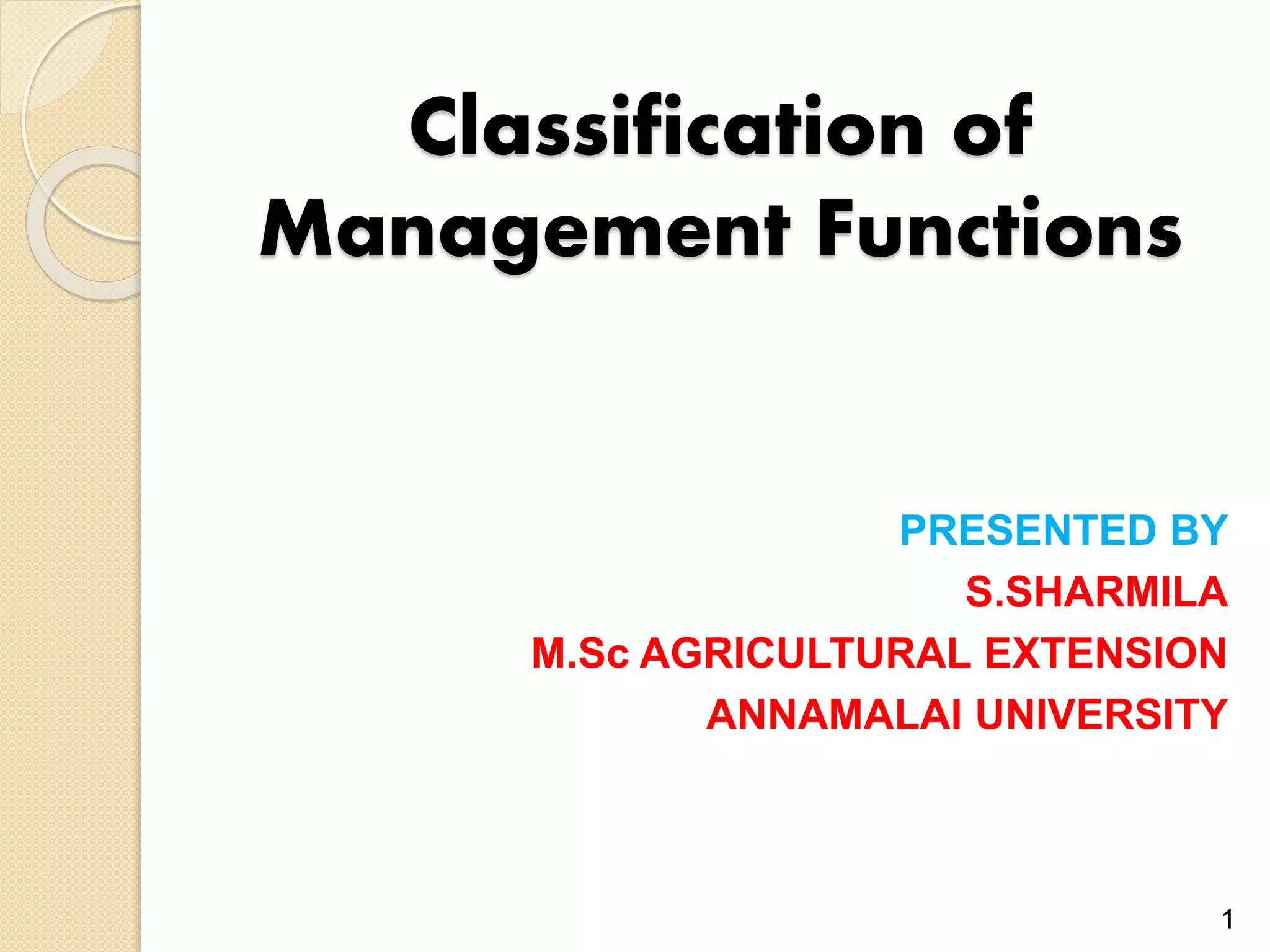 Classification of Management Functions

PRESENTED BY
S.SHARMILA
M.Sc AGRICULTURAL EXTENSION
ANNAMALAI UNIVERSITY

1